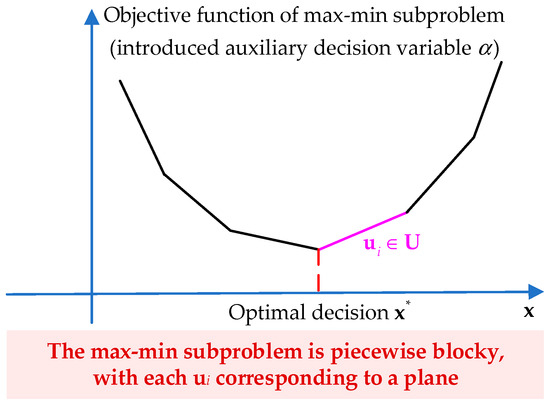 Objective function of max-min subproblem
(introduced auxiliary decision variable $\alpha$)

$\mathbf{u}_i \in \mathbf{U}$

Optimal decision $\mathbf{x}^*$

$\mathbf{x}$

The max-min subproblem is piecewise blocky, with each $\mathbf{u}_i$ corresponding to a plane